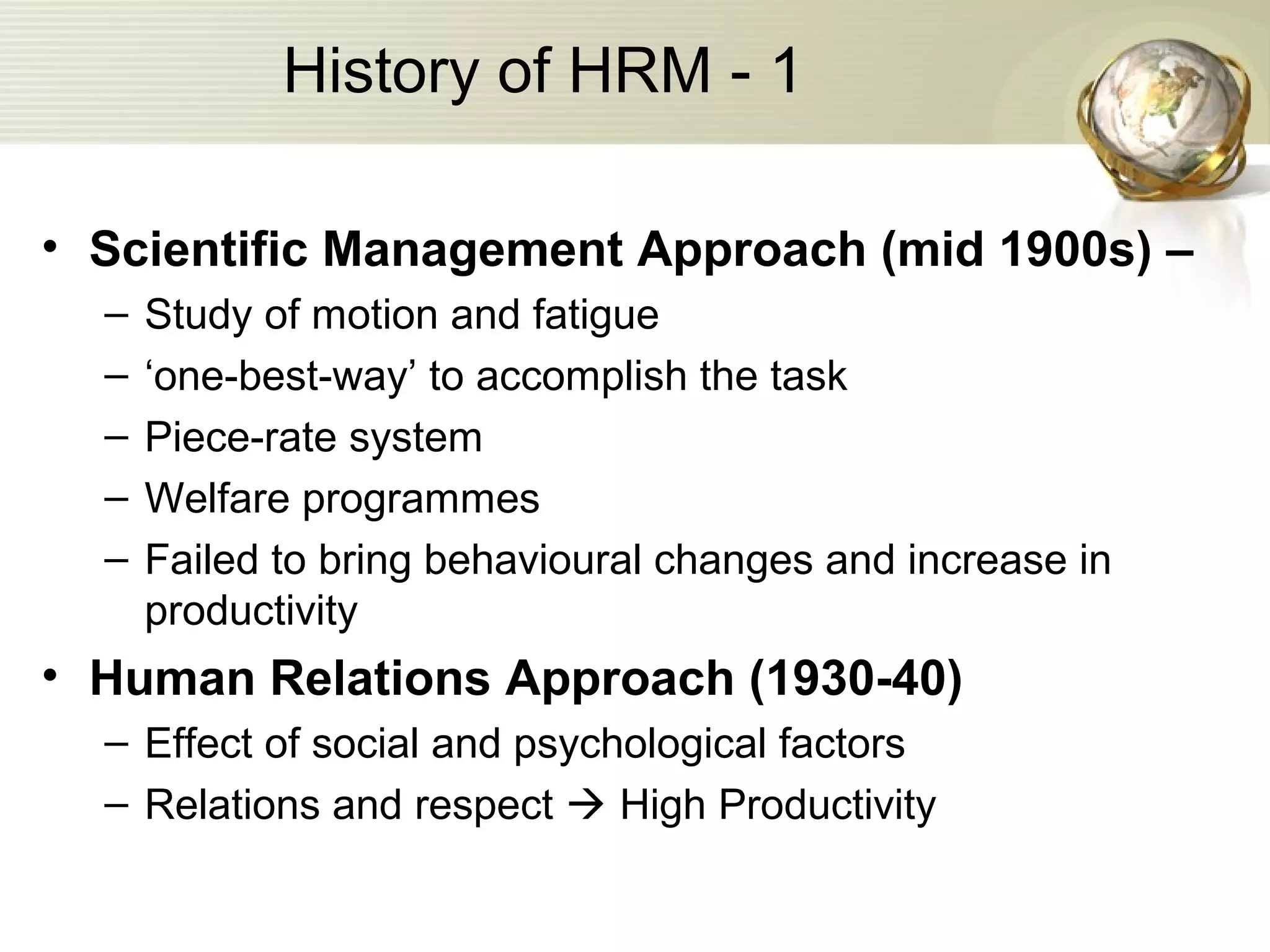 History of HRM - 1

• Scientific Management Approach (mid 1900s) –
  – Study of motion and fatigue
  – ‘one-best-way’ to accomplish the task
  – Piece-rate system
  – Welfare programmes
  – Failed to bring behavioural changes and increase in productivity
• Human Relations Approach (1930-40)
  – Effect of social and psychological factors
  – Relations and respect → High Productivity